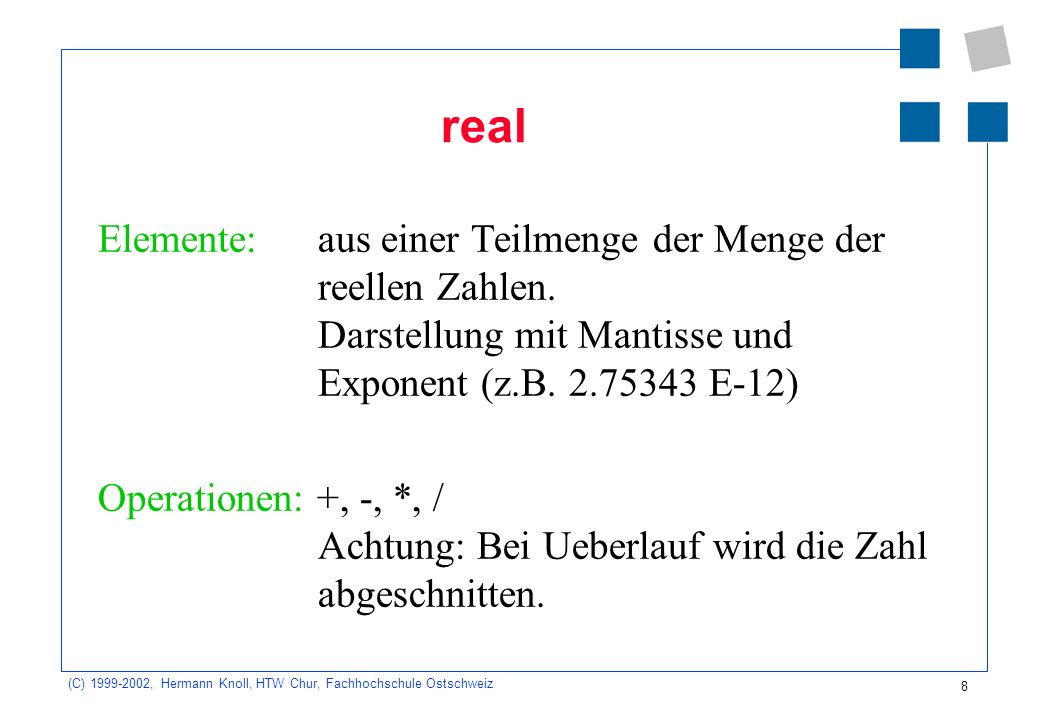 real

Elemente: aus einer Teilmenge der Menge der reellen Zahlen.
Darstellung mit Mantisse und Exponent (z.B. 2.75343 E-12)

Operationen: +, -, *, /
Achtung: Bei Ueberlauf wird die Zahl abgeschnitten.

(C) 1999-2002, Hermann Knoll, HTW Chur, Fachhochschule Ostschweiz

8